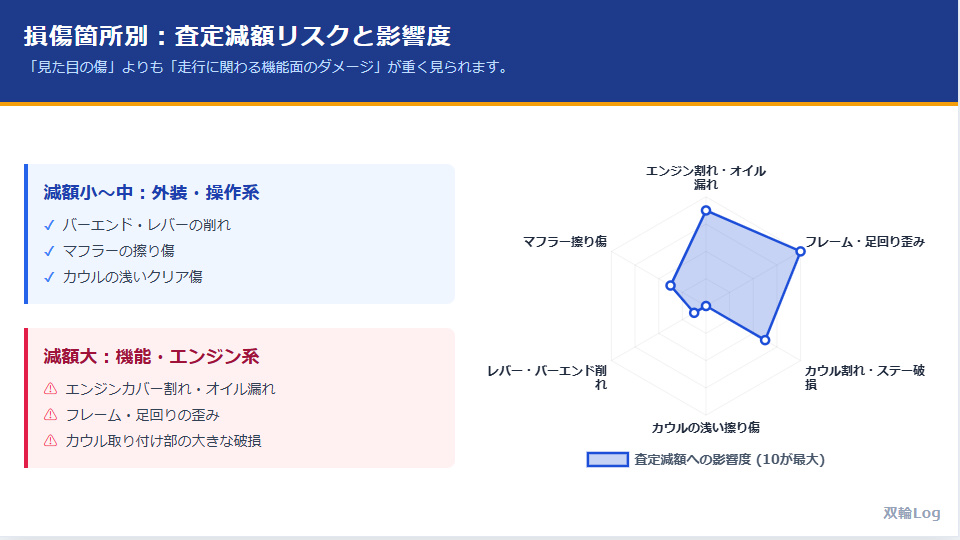 損傷箇所別：査定減額リスクと影響度

「見た目の傷」よりも「走行に関わる機能面のダメージ」が重く見られます。

減額小〜中：外装・操作系

✓ バーエンド・レバーの削れ
✓ マフラーの擦り傷
✓ カウルの浅いクリア傷

減額大：機能・エンジン系

⚠ エンジンカバー割れ・オイル漏れ
⚠ フレーム・足回りの歪み
⚠ カウル取り付け部の大きな破損

エンジン割れ・オイル漏れ

フレーム・足回り歪み

カウル割れ・ステー破損

カウルの浅い擦り傷

レバー・バーエンド削れ

マフラー擦り傷

査定減額への影響度 (10が最大)

双輪Log